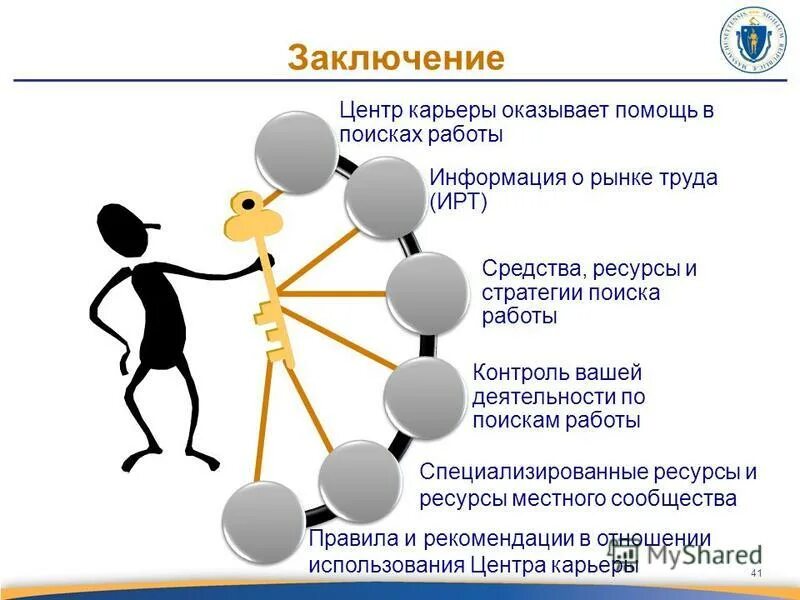 Заключение

Центр карьеры оказывает помощь в поисках работы

Информация о рынке труда (ИРТ)

Средства, ресурсы и стратегии поиска работы

Контроль вашей деятельности по поискам работы

Специализированные ресурсы и ресурсы местного сообщества

Правила и рекомендации в отношении использования Центра карьеры

MyShared

41